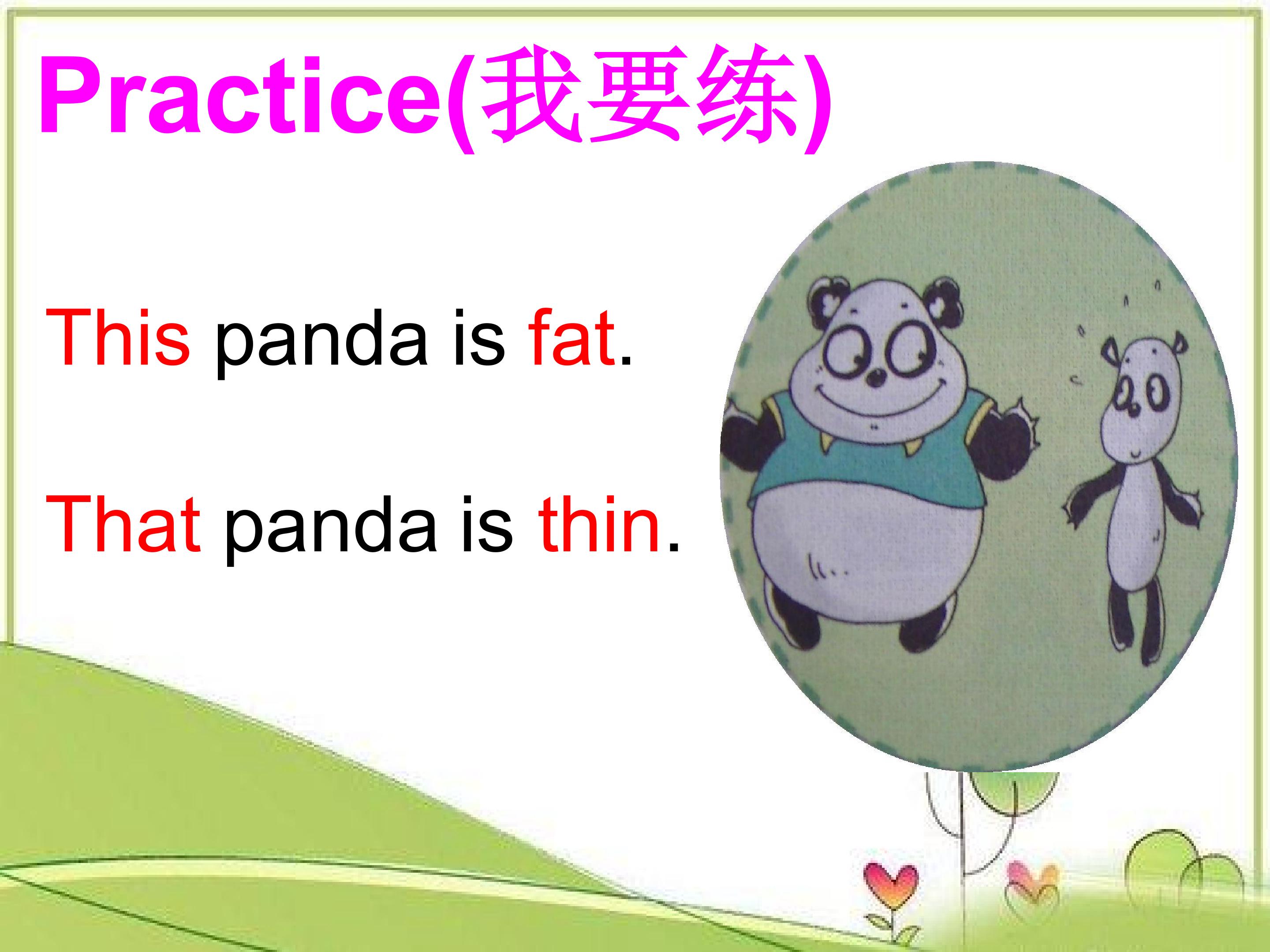 Practice(我要练)

This panda is fat.

That panda is thin.